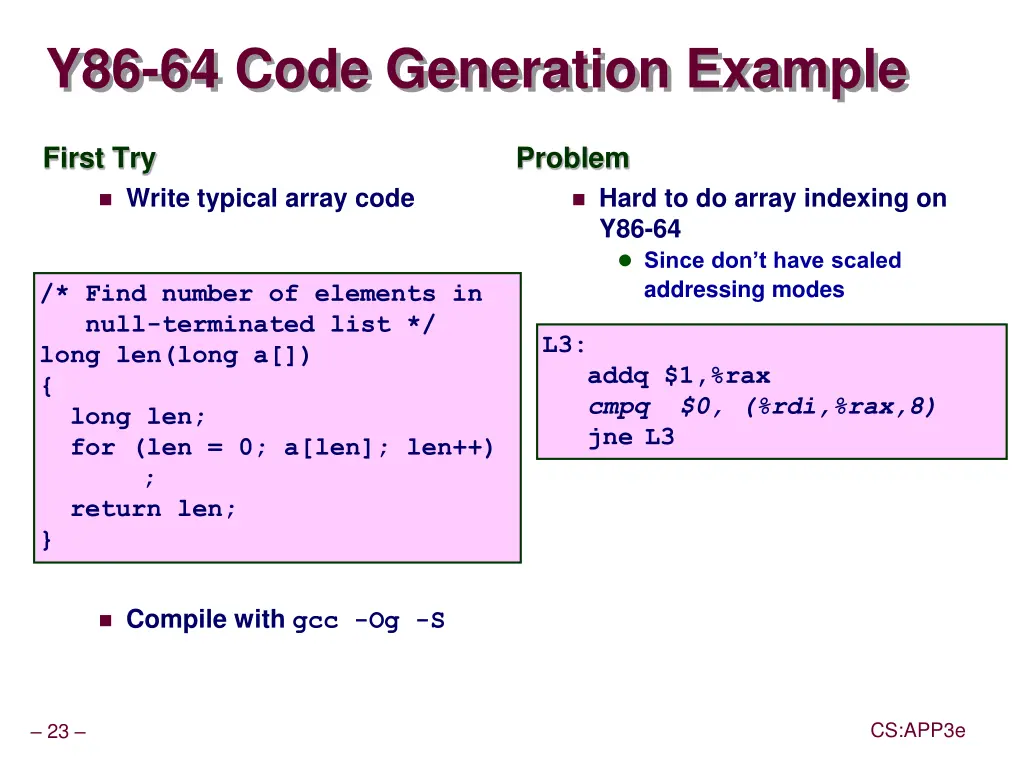 Y86-64 Code Generation Example

First Try

Write typical array code

/* Find number of elements in
   null-terminated list */
long len(long a[])
{
  long len;
  for (len = 0; a[len]; len++)
      ;
  return len;
}

Compile with gcc -Og -S

Problem

Hard to do array indexing on Y86-64

Since don't have scaled addressing modes

L3:
   addq $1,%rax
   cmpq  $0, (%rdi,%rax,8)
   jne L3

– 23 –

CS:APP3e